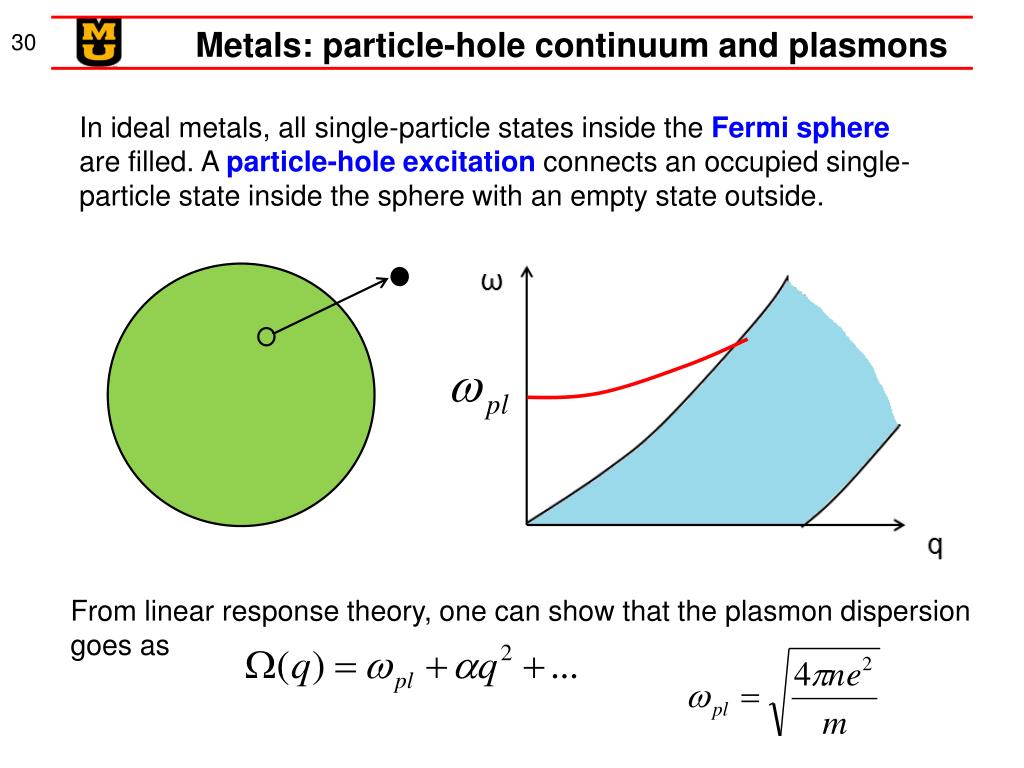 30

MU

Metals: particle-hole continuum and plasmons

In ideal metals, all single-particle states inside the Fermi sphere are filled. A particle-hole excitation connects an occupied single-particle state inside the sphere with an empty state outside.

ω

$\omega_{pl}$

q

From linear response theory, one can show that the plasmon dispersion goes as $\Omega(q) = \omega_{pl} + \alpha q^2 + ...$

$\omega_{pl} = \sqrt{\frac{4\pi n e^2}{m}}$